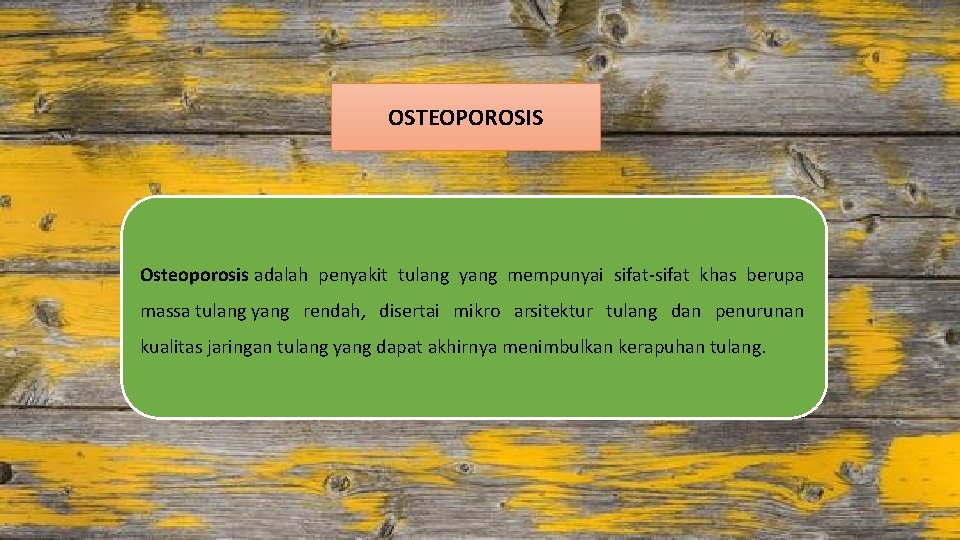 OSTEOPOROSIS

Osteoporosis adalah penyakit tulang yang mempunyai sifat-sifat khas berupa massa tulang yang rendah, disertai mikro arsitektur tulang dan penurunan kualitas jaringan tulang yang dapat akhirnya menimbulkan kerapuhan tulang.